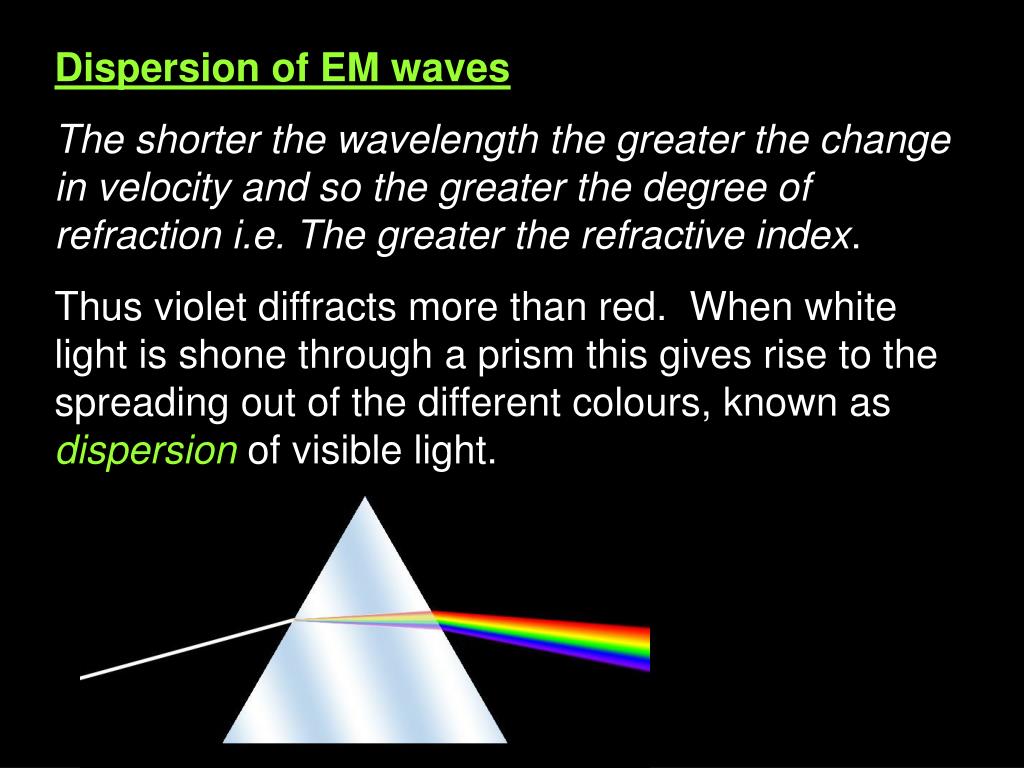 Dispersion of EM waves

The shorter the wavelength the greater the change in velocity and so the greater the degree of refraction i.e. The greater the refractive index.

Thus violet diffracts more than red. When white light is shone through a prism this gives rise to the spreading out of the different colours, known as dispersion of visible light.